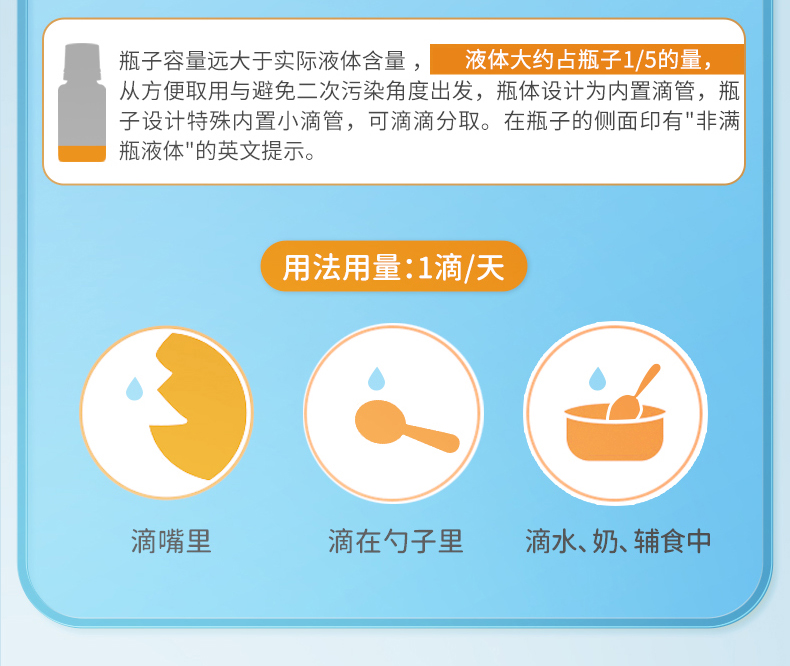 瓶子容量远大于实际液体含量，液体大约占瓶子1/5的量，从方便取用与避免二次污染角度出发，瓶体设计为内置滴管，瓶子设计特殊内置小滴管，可滴滴分取。在瓶子的侧面印有"非满瓶液体"的英文提示。

用法用量:1滴/天

滴嘴里

滴在勺子里

滴水、奶、辅食中